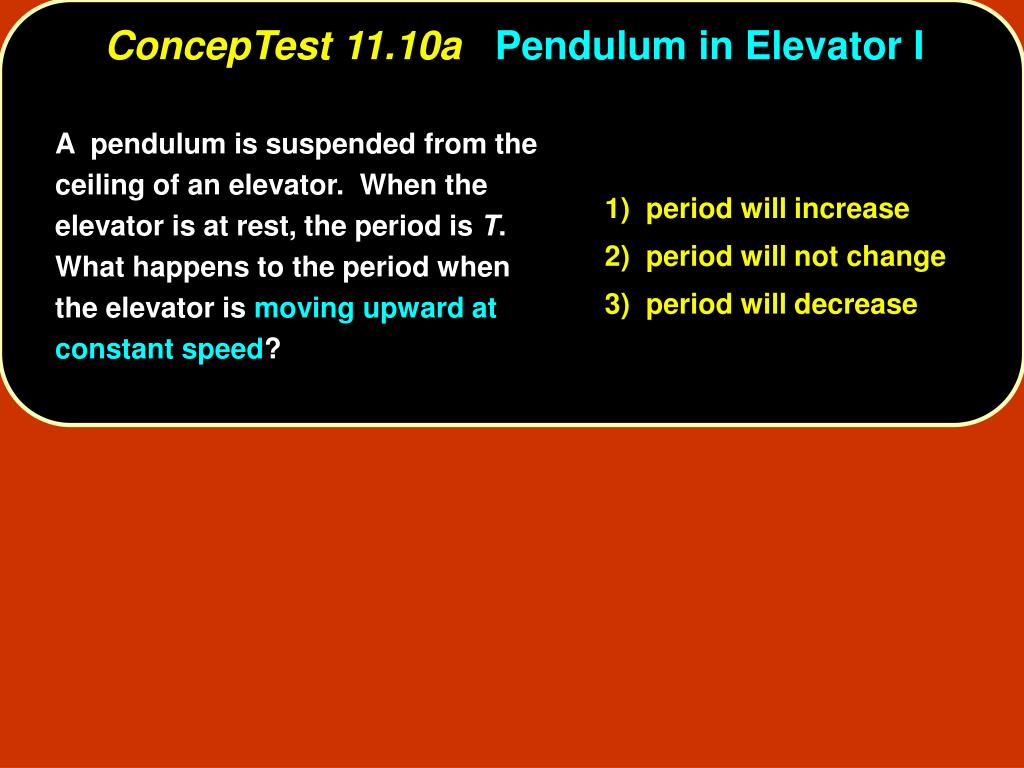 ConcepTest 11.10a Pendulum in Elevator I

A pendulum is suspended from the ceiling of an elevator. When the elevator is at rest, the period is $T$. What happens to the period when the elevator is moving upward at constant speed?

1) period will increase
2) period will not change
3) period will decrease